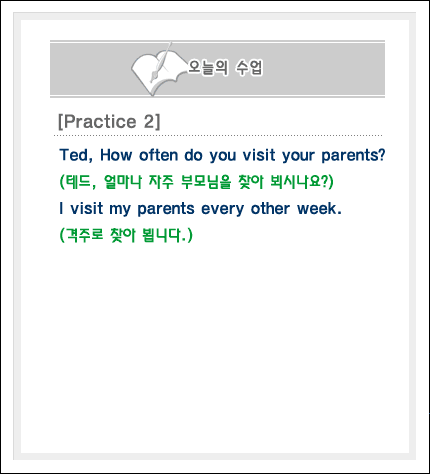 오늘의 수업

[Practice 2]

Ted, How often do you visit your parents?
(테드, 얼마나 자주 부모님을 찾아 뵈시나요?)
I visit my parents every other week.
(격주로 찾아 뵙니다.)